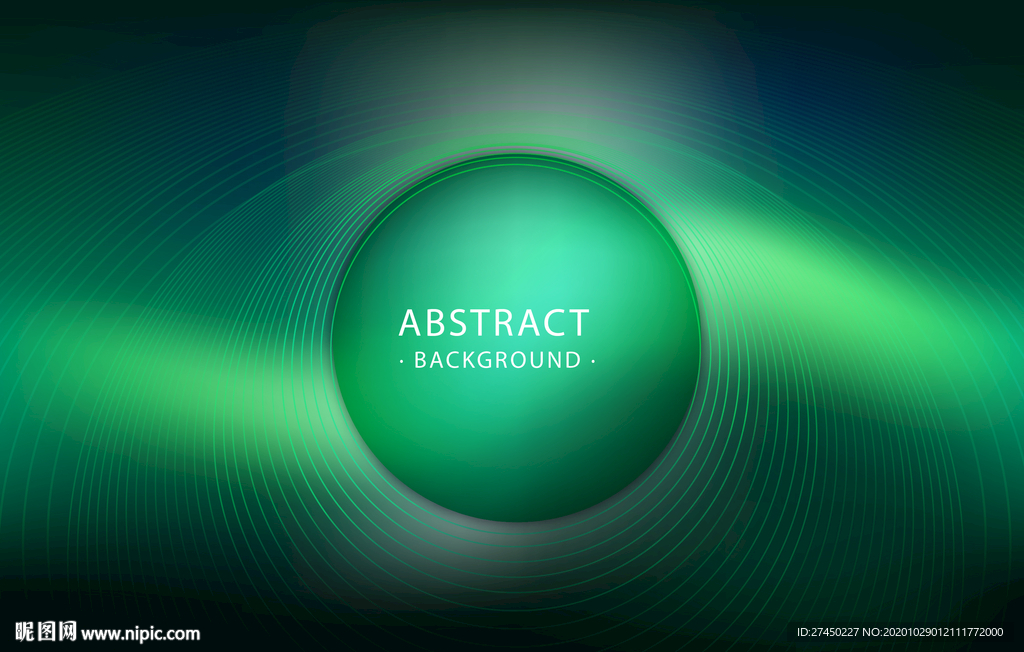 ABSTRACT
· BACKGROUND ·

昵图网 www.nipic.com

ID:27450227 NO:20201029012111772000